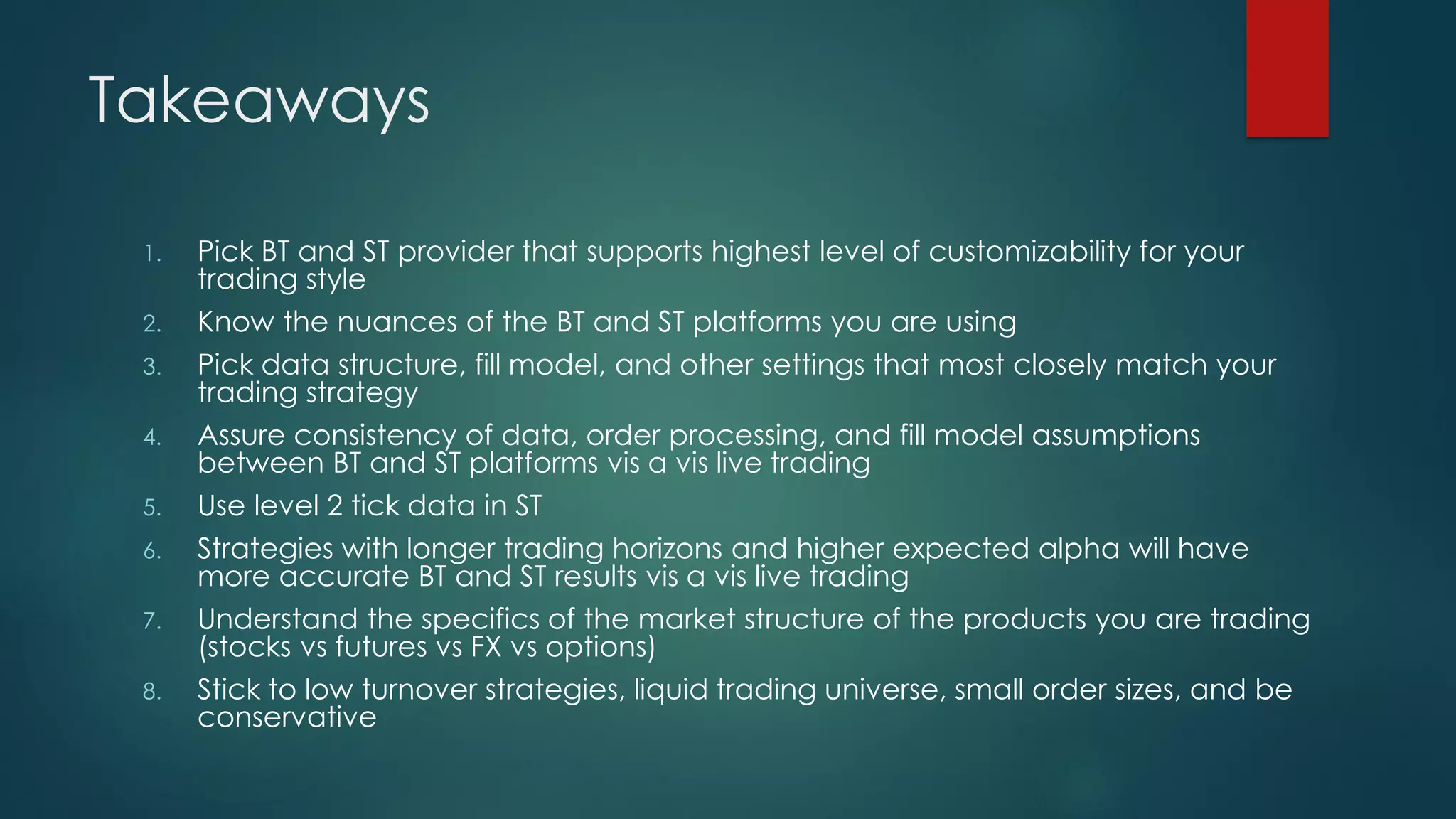 Takeaways

1. Pick BT and ST provider that supports highest level of customizability for your trading style
2. Know the nuances of the BT and ST platforms you are using
3. Pick data structure, fill model, and other settings that most closely match your trading strategy
4. Assure consistency of data, order processing, and fill model assumptions between BT and ST platforms vis a vis live trading
5. Use level 2 tick data in ST
6. Strategies with longer trading horizons and higher expected alpha will have more accurate BT and ST results vis a vis live trading
7. Understand the specifics of the market structure of the products you are trading (stocks vs futures vs FX vs options)
8. Stick to low turnover strategies, liquid trading universe, small order sizes, and be conservative